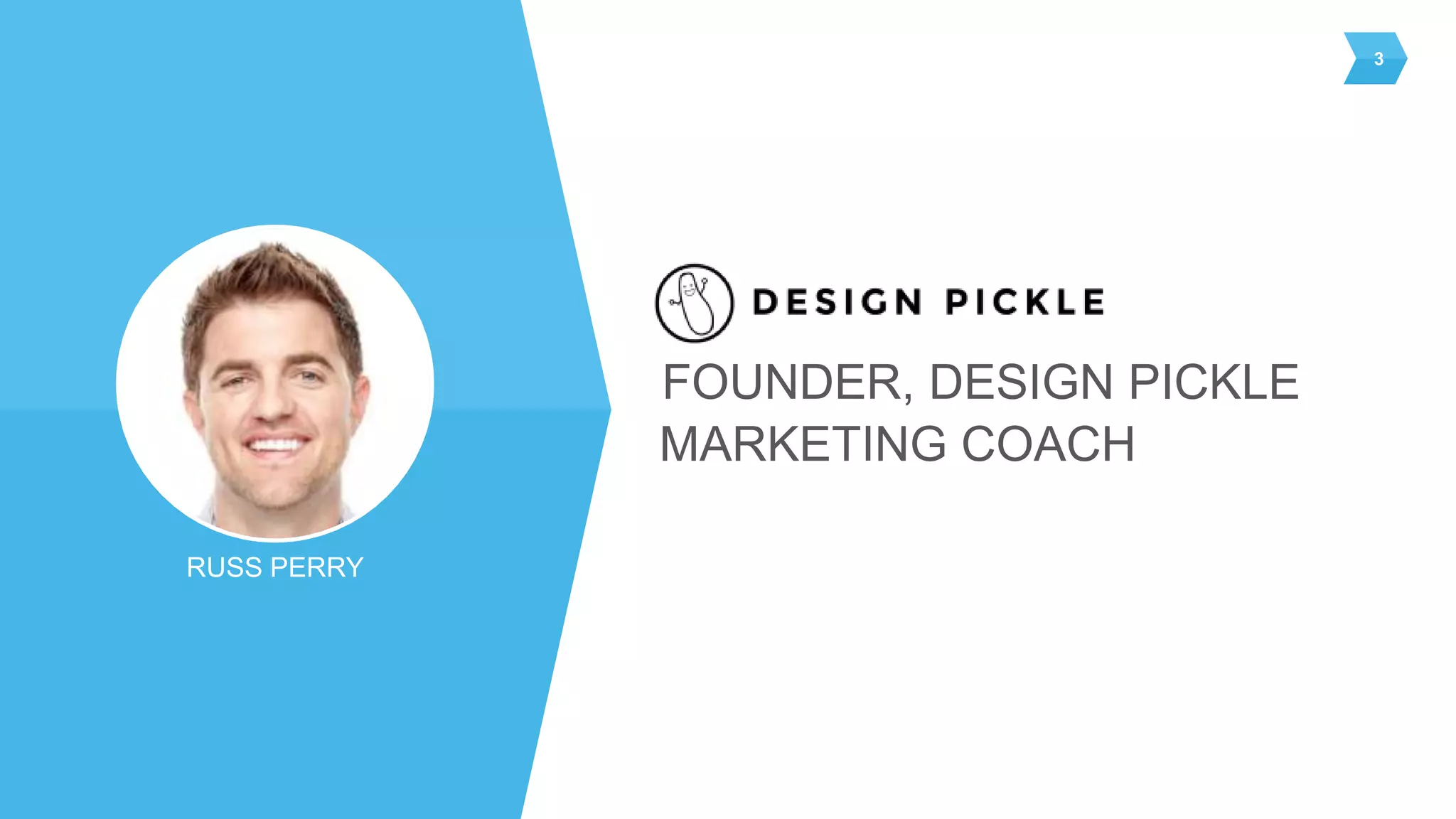 3

RUSS PERRY

DESIGN PICKLE

FOUNDER, DESIGN PICKLE
MARKETING COACH